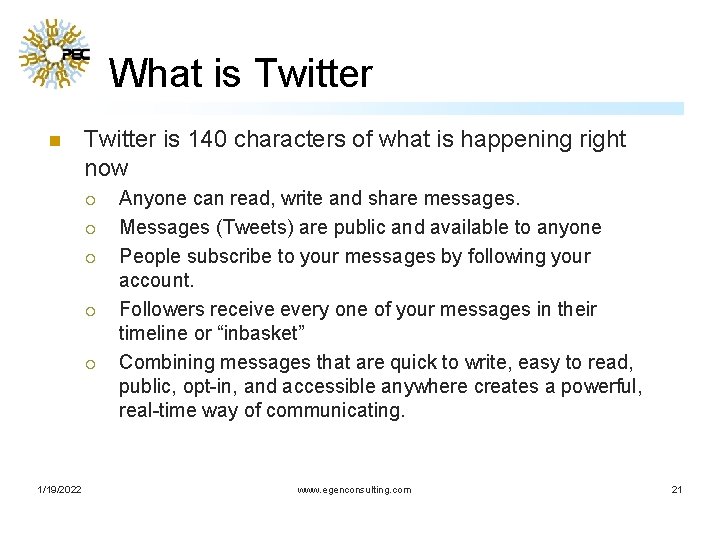 PEC

What is Twitter

Twitter is 140 characters of what is happening right now

Anyone can read, write and share messages.

Messages (Tweets) are public and available to anyone

People subscribe to your messages by following your account.

Followers receive every one of your messages in their timeline or “inbasket”

Combining messages that are quick to write, easy to read, public, opt-in, and accessible anywhere creates a powerful, real-time way of communicating.

1/19/2022

www.egenconsulting.com

21